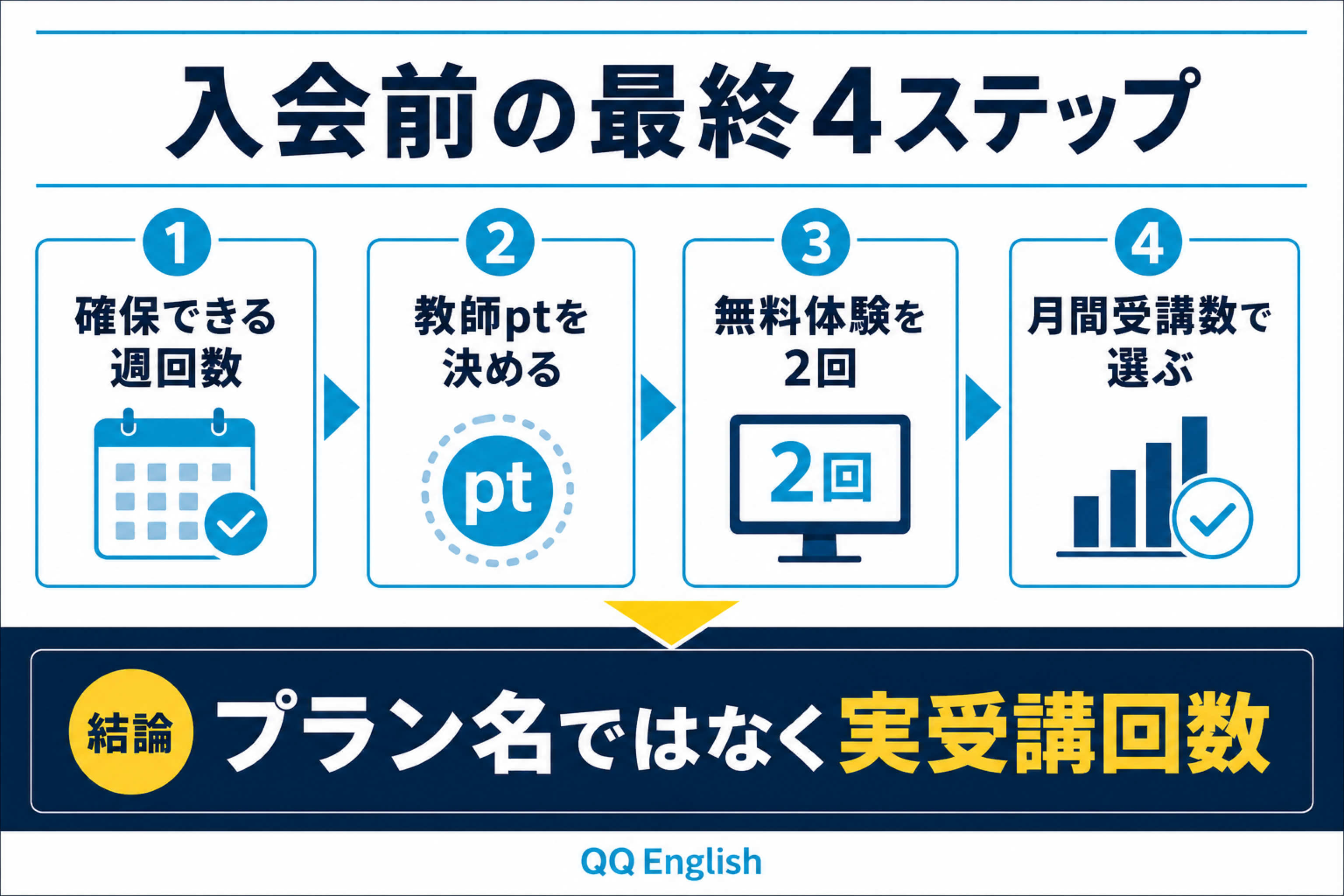 入会前の最終4ステップ

1
確保できる週回数

2
教師ptを決める

pt

3
無料体験を2回

2回

4
月間受講数で選ぶ

結論 プラン名ではなく実受講回数

QQ English